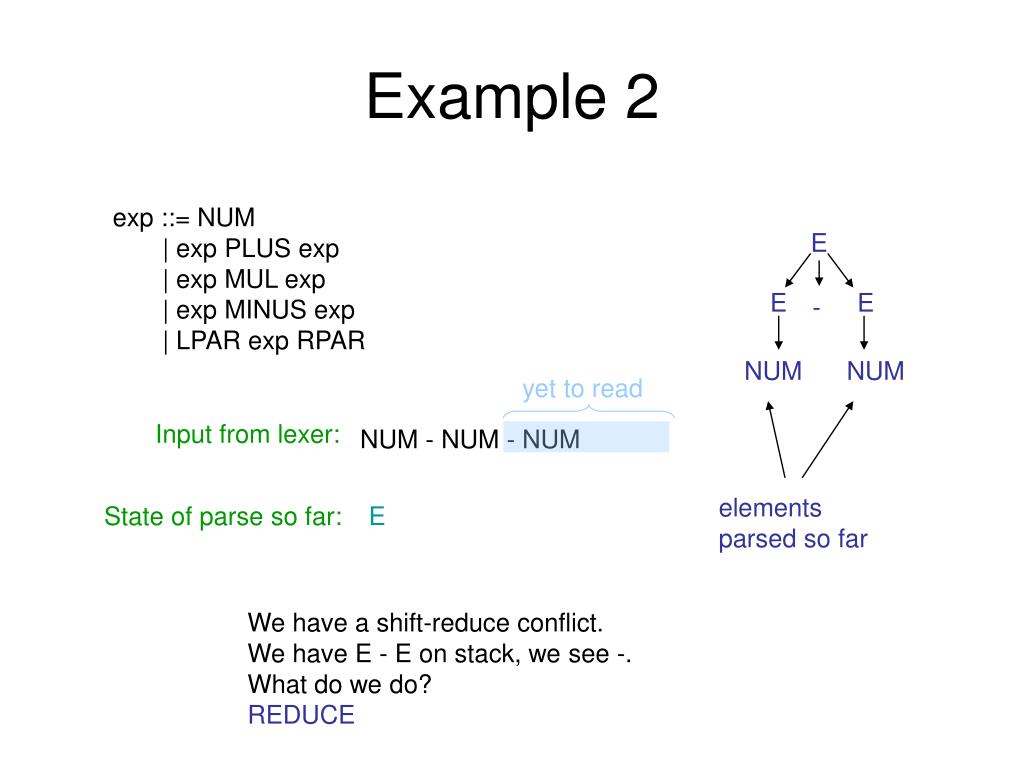 Example 2

exp ::= NUM
| exp PLUS exp
| exp MUL exp
| exp MINUS exp
| LPAR exp RPAR

E
E - E
NUM NUM

yet to read

Input from lexer: NUM - NUM - NUM

State of parse so far: E

elements parsed so far

We have a shift-reduce conflict.
We have E - E on stack, we see -.
What do we do?
REDUCE